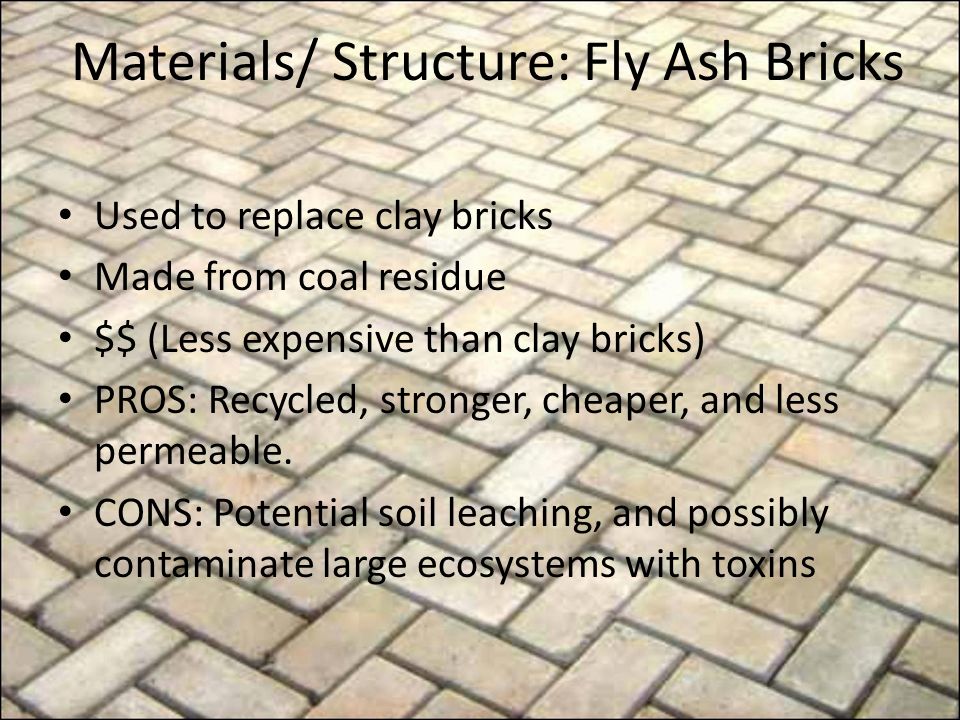 Materials/ Structure: Fly Ash Bricks

• Used to replace clay bricks
• Made from coal residue
• \$\$ (Less expensive than clay bricks)
• PROS: Recycled, stronger, cheaper, and less permeable.
• CONS: Potential soil leaching, and possibly contaminate large ecosystems with toxins